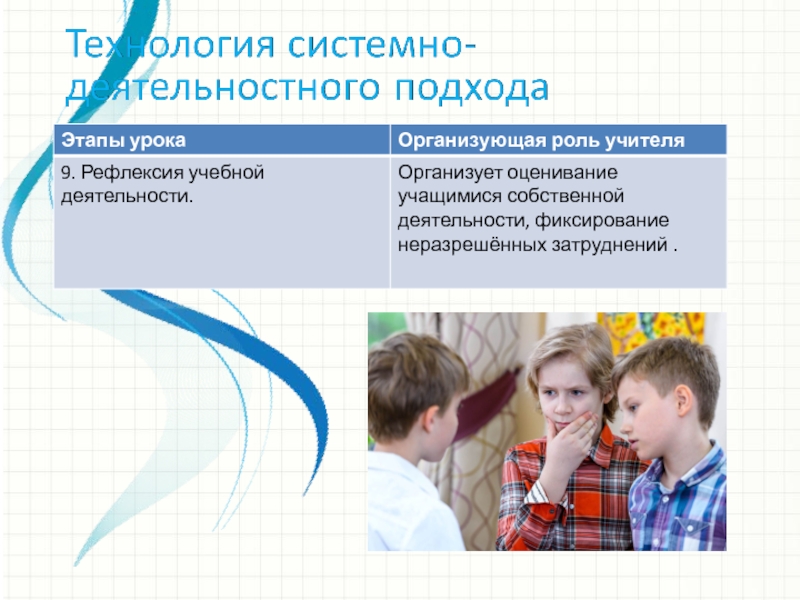 Технология системно-деятельностного подхода

| Этапы урока | Организующая роль учителя |
|---|---|
| 9. Рефлексия учебной деятельности. | Организует оценивание учащимися собственной деятельности, фиксирование неразрешённых затруднений . |